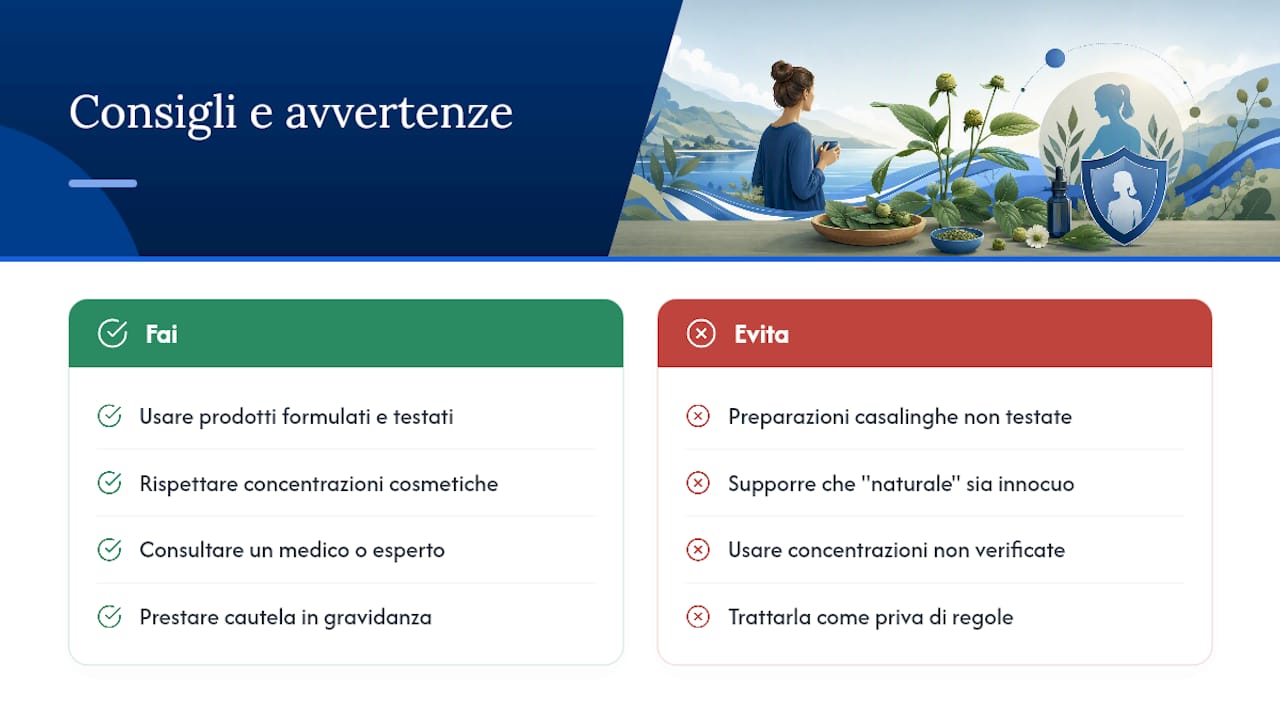 Consigli e avvertenze

Fai

Usare prodotti formulati e testati

Rispettare concentrazioni cosmetiche

Consultare un medico o esperto

Prestare cautela in gravidanza

Evita

Preparazioni casalinghe non testate

Supporre che "naturale" sia innocuo

Usare concentrazioni non verificate

Trattarla come priva di regole